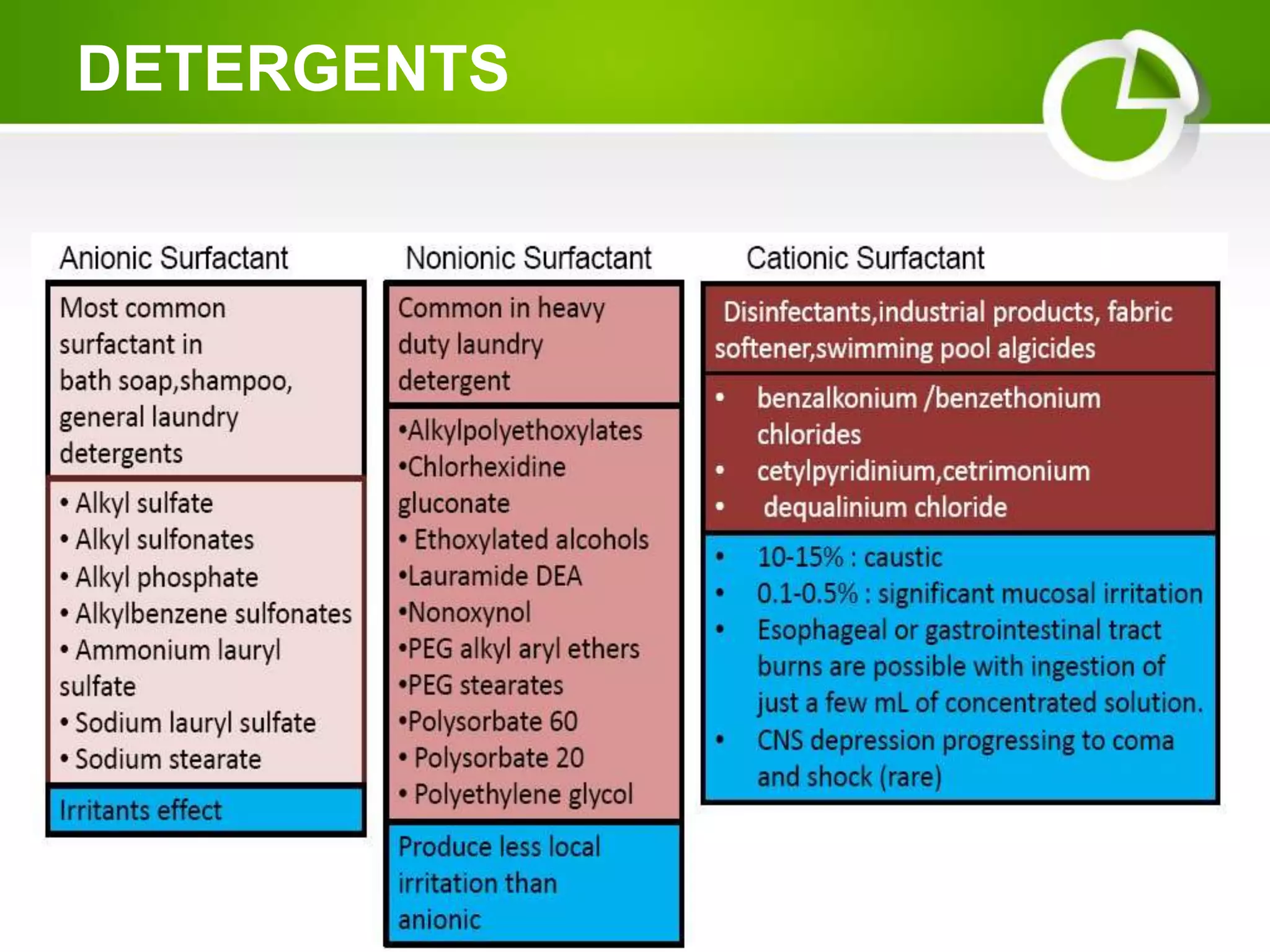 DETERGENTS

Anionic Surfactant

Most common surfactant in bath soap,shampoo, general laundry detergents

• Alkyl sulfate
• Alkyl sulfonates
• Alkyl phosphate
• Alkylbenzene sulfonates
• Ammonium lauryl sulfate
• Sodium lauryl sulfate
• Sodium stearate

Irritants effect

Nonionic Surfactant

Common in heavy duty laundry detergent

•Alkylpolyethoxylates
•Chlorhexidine gluconate
• Ethoxylated alcohols
•Lauramide DEA
•Nonoxynol
•PEG alkyl aryl ethers
•PEG stearates
•Polysorbate 60
• Polysorbate 20
• Polyethylene glycol

Produce less local irritation than anionic

Cationic Surfactant

Disinfectants,industrial products, fabric softener,swimming pool algicides

• benzalkonium /benzethonium chlorides
• cetylpyridinium,cetrimonium
• dequalinium chloride

• 10-15% : caustic
• 0.1-0.5% : significant mucosal irritation
• Esophageal or gastrointestinal tract burns are possible with ingestion of just a few mL of concentrated solution.
• CNS depression progressing to coma and shock (rare)